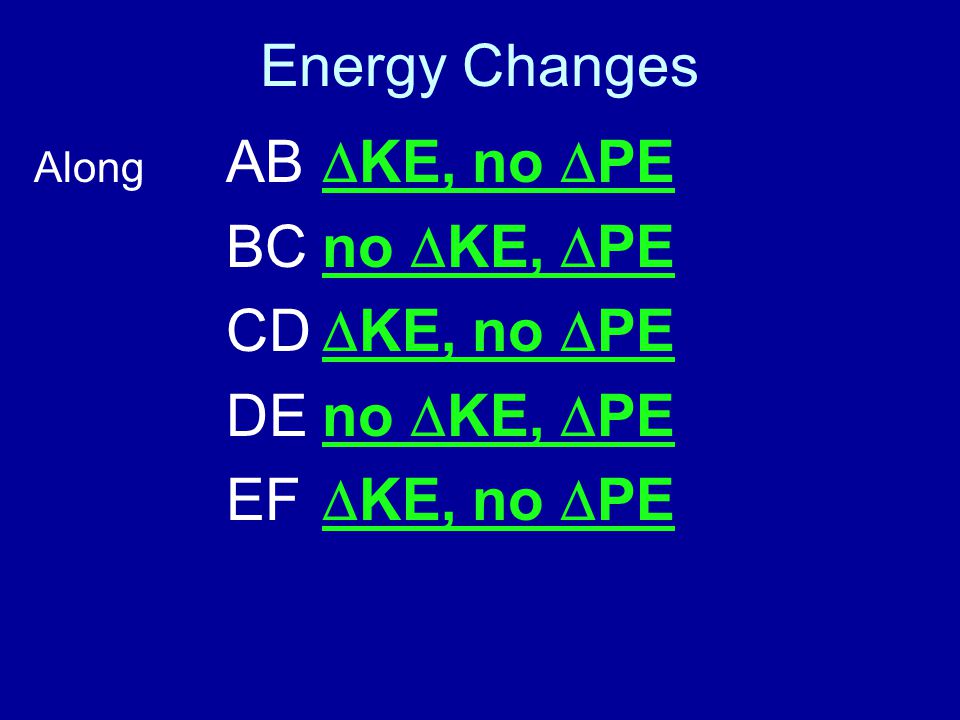 Energy Changes

Along AB $\Delta$KE, no $\Delta$PE

BC no $\Delta$KE, $\Delta$PE

CD $\Delta$KE, no $\Delta$PE

DE no $\Delta$KE, $\Delta$PE

EF $\Delta$KE, no $\Delta$PE